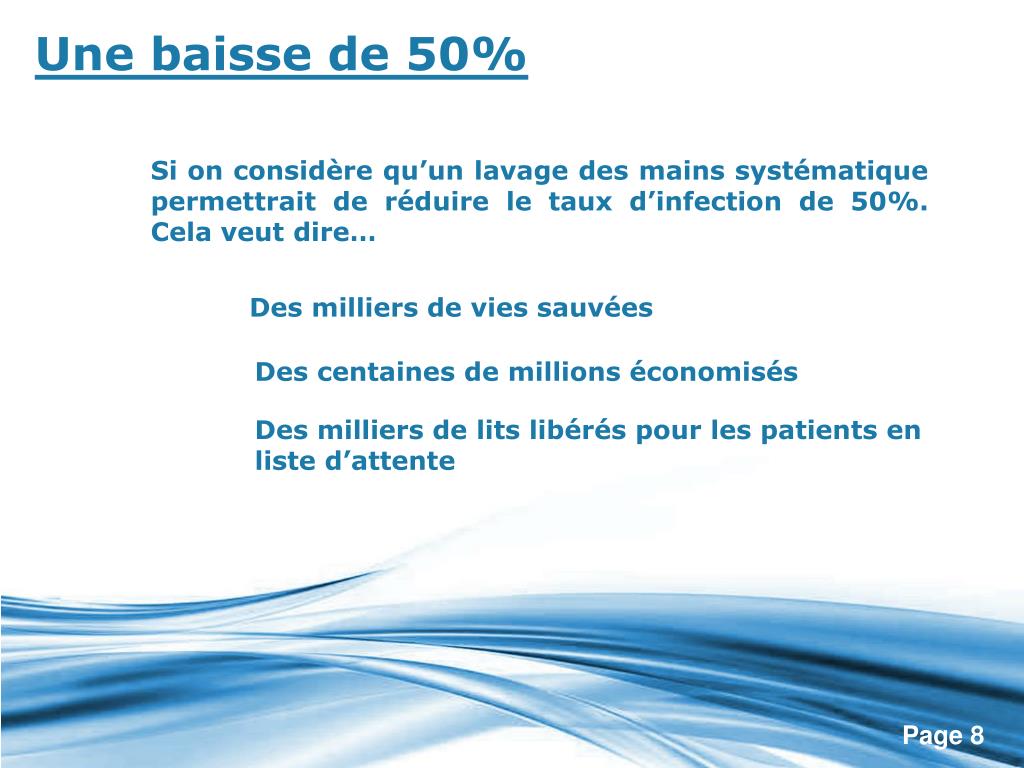 Une baisse de 50%

Si on considère qu’un lavage des mains systématique permettrait de réduire le taux d’infection de 50%. Cela veut dire…

Des milliers de vies sauvées

Des centaines de millions économisés

Des milliers de lits libérés pour les patients en liste d’attente

Page 8